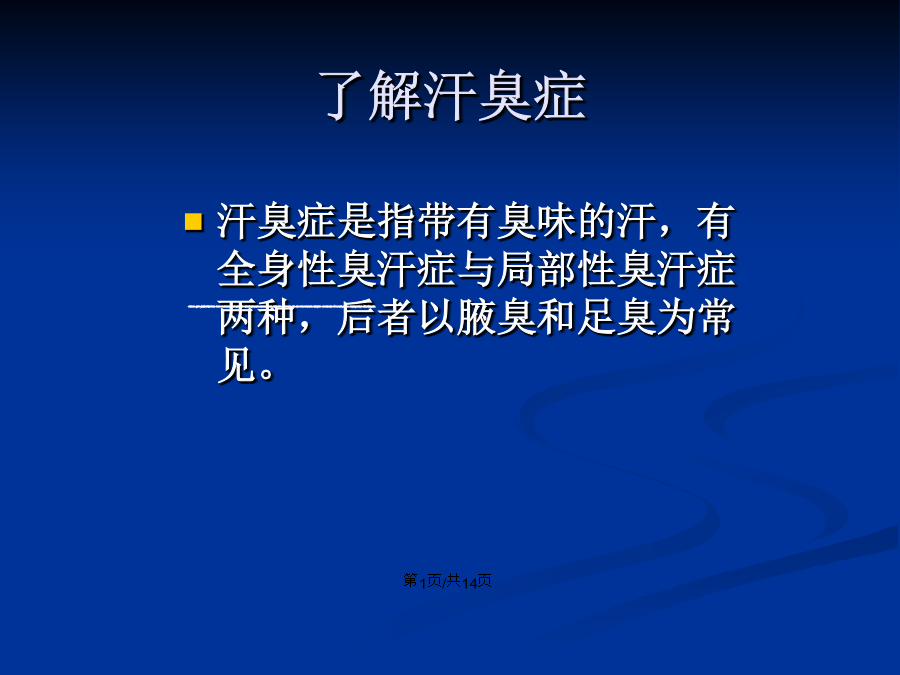 了解汗臭症

汗臭症是指带有臭味的汗，有全身性臭汗症与局部性臭汗症两种，后者以腋臭和足臭为常见。

第1页/共14页